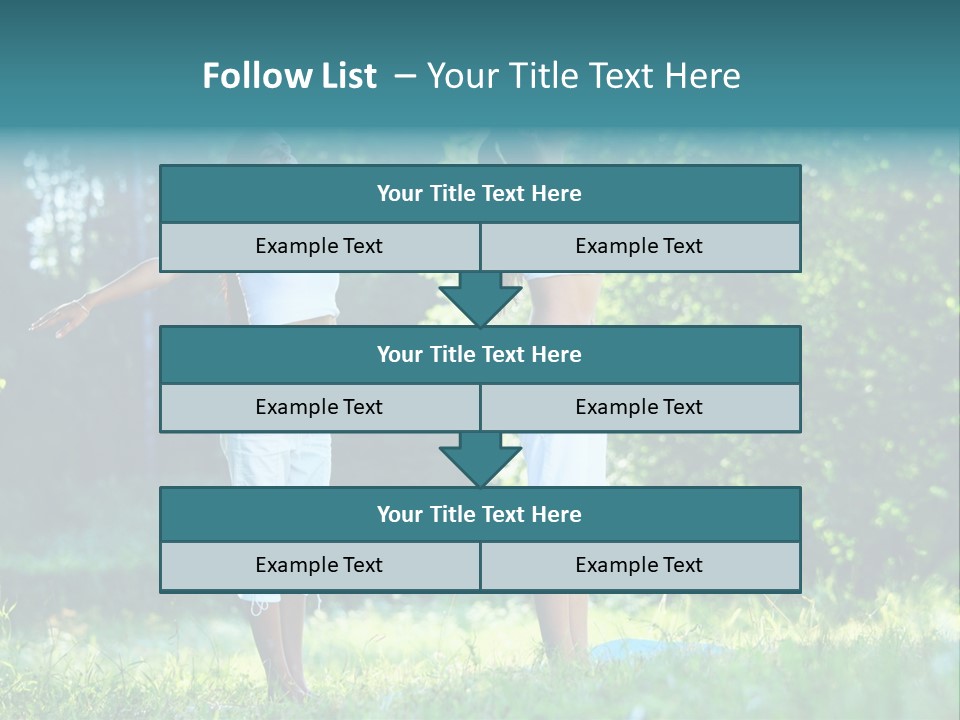 Follow List – Your Title Text Here

Your Title Text Here

Example Text

Example Text

Your Title Text Here

Example Text

Example Text

Your Title Text Here

Example Text

Example Text